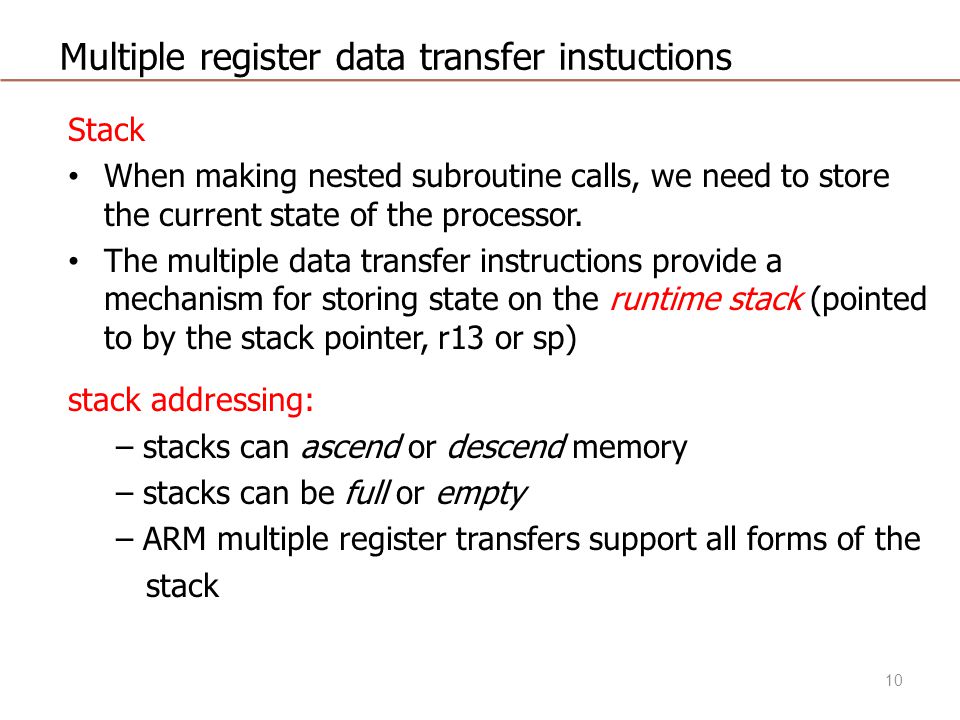 Multiple register data transfer instuctions

Stack

• When making nested subroutine calls, we need to store the current state of the processor.

• The multiple data transfer instructions provide a mechanism for storing state on the runtime stack (pointed to by the stack pointer, r13 or sp)

stack addressing:

– stacks can ascend or descend memory

– stacks can be full or empty

– ARM multiple register transfers support all forms of the stack

10